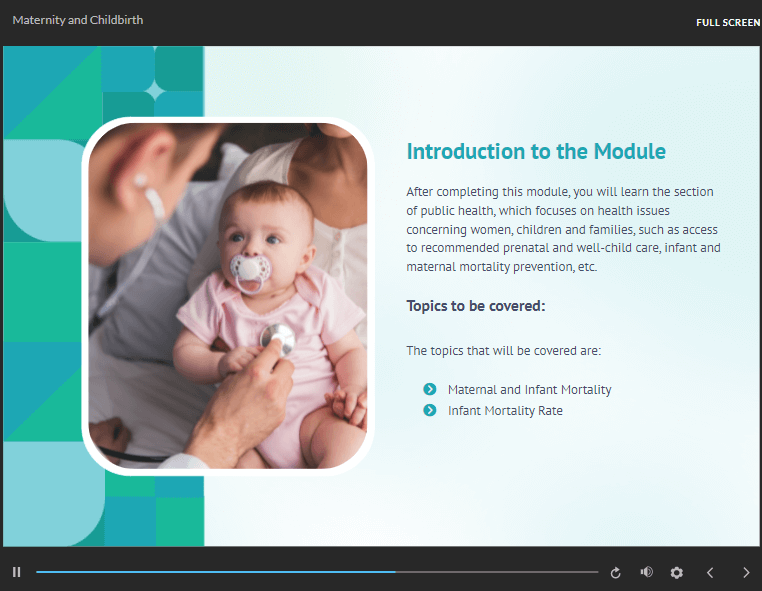 Maternity and Childbirth

FULL SCREEN

Introduction to the Module

After completing this module, you will learn the section of public health, which focuses on health issues concerning women, children and families, such as access to recommended prenatal and well-child care, infant and maternal mortality prevention, etc.

Topics to be covered:

The topics that will be covered are:

Maternal and Infant Mortality
Infant Mortality Rate